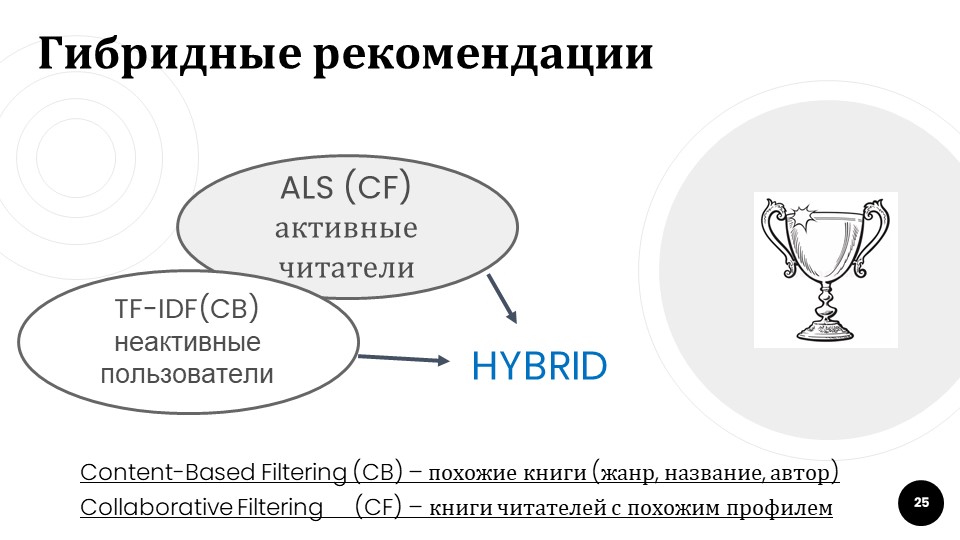 Гибридные рекомендации

ALS (CF)
активные
читатели

TF-IDF(CB)
неактивные
пользователи

HYBRID

Content-Based Filtering (CB) – похожие книги (жанр, название, автор)
Collaborative Filtering (CF) – книги читателей с похожим профилем

25